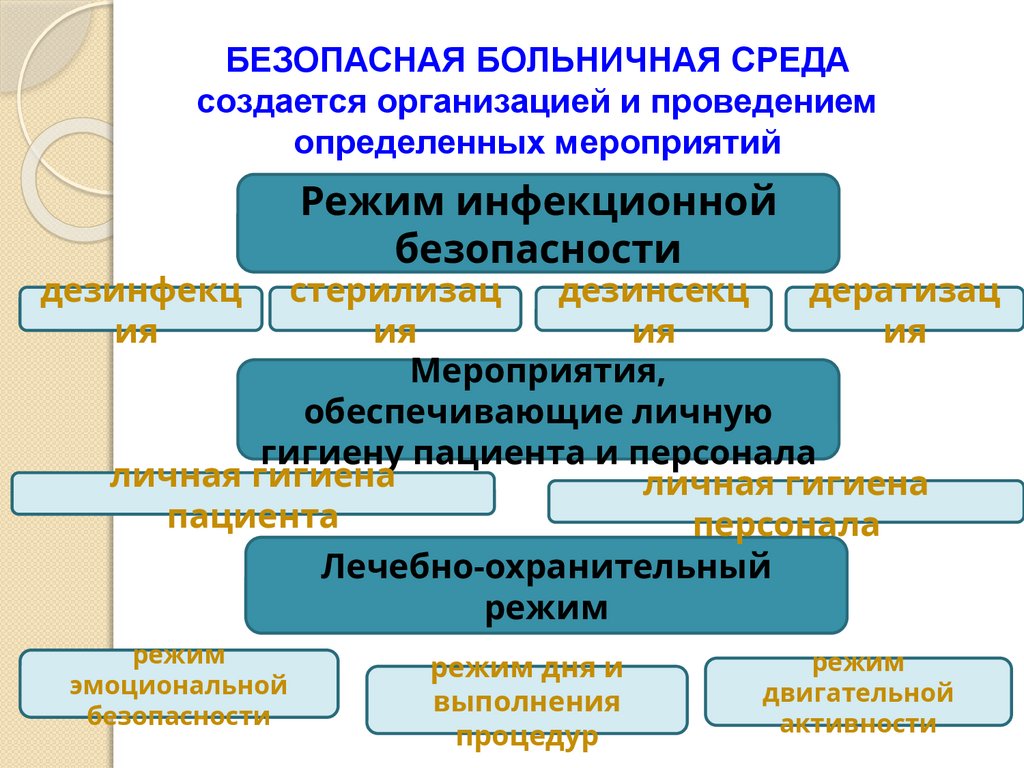 БЕЗОПАСНАЯ БОЛЬНИЧНАЯ СРЕДА
создается организацией и проведением определенных мероприятий

Режим инфекционной безопасности

дезинфекция

стерилизация

дезинсекция

дератизация

Мероприятия, обеспечивающие личную гигиену пациента и персонала

личная гигиена пациента

личная гигиена персонала

Лечебно-охранительный режим

режим эмоциональной безопасности

режим дня и выполнения процедур

режим двигательной активности